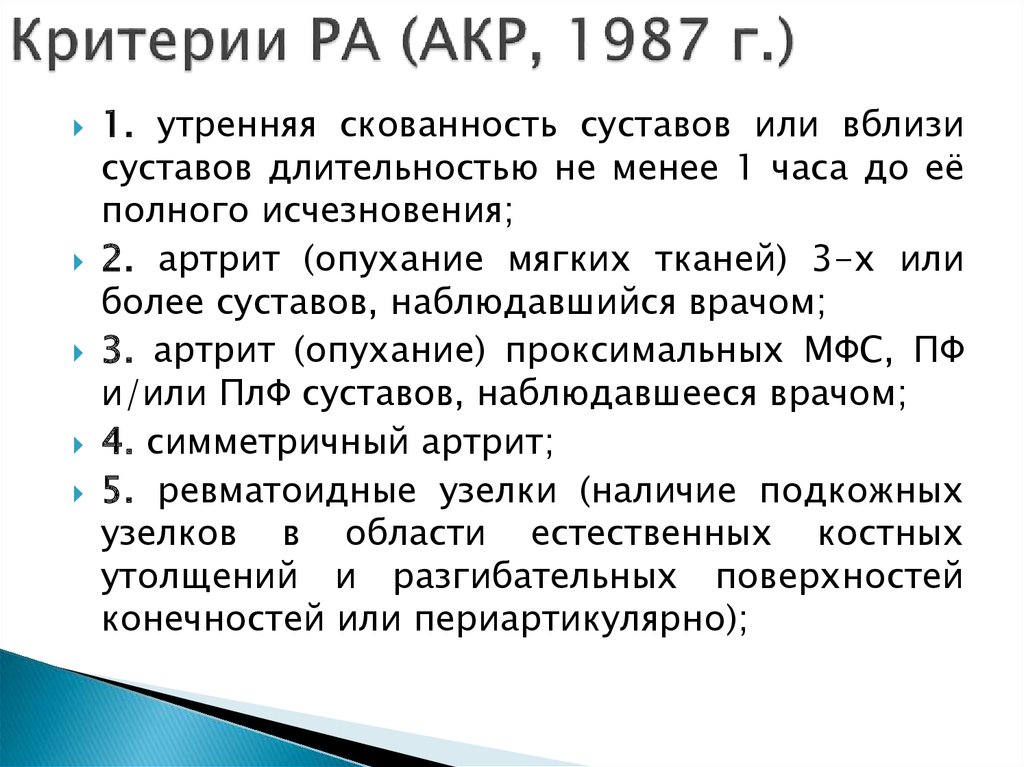 Критерии РА (АКР, 1987 г.)

1. утренняя скованность суставов или вблизи суставов длительностью не менее 1 часа до её полного исчезновения;

2. артрит (опухание мягких тканей) 3-х или более суставов, наблюдавшийся врачом;

3. артрит (опухание) проксимальных МФС, ПФ и/или ПлФ суставов, наблюдавшееся врачом;

4. симметричный артрит;

5. ревматоидные узелки (наличие подкожных узелков в области естественных костных утолщений и разгибательных поверхностей конечностей или периартикулярно);